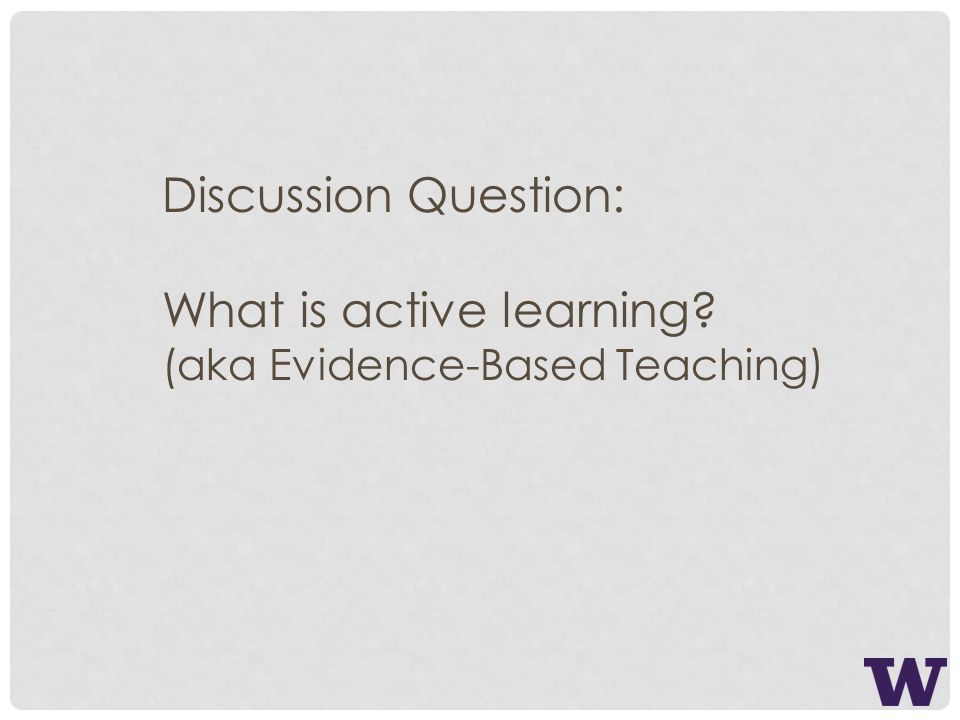 Discussion Question:

What is active learning?
(aka Evidence-Based Teaching)

W